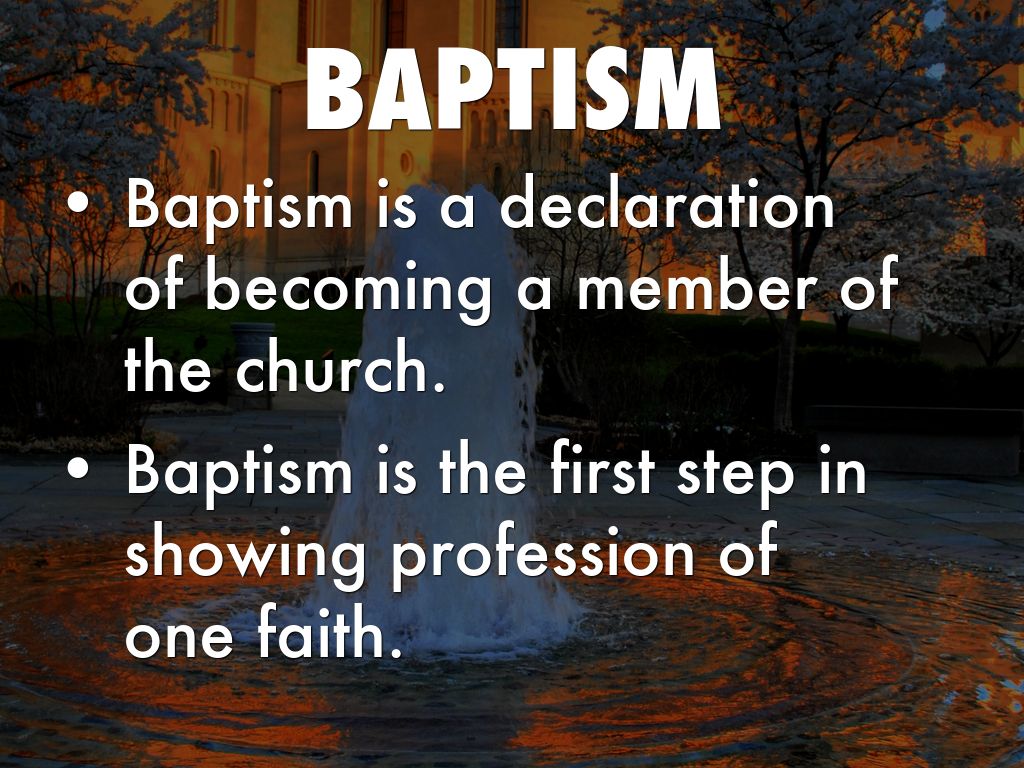 BAPTISM

• Baptism is a declaration of becoming a member of the church.

• Baptism is the first step in showing profession of one faith.